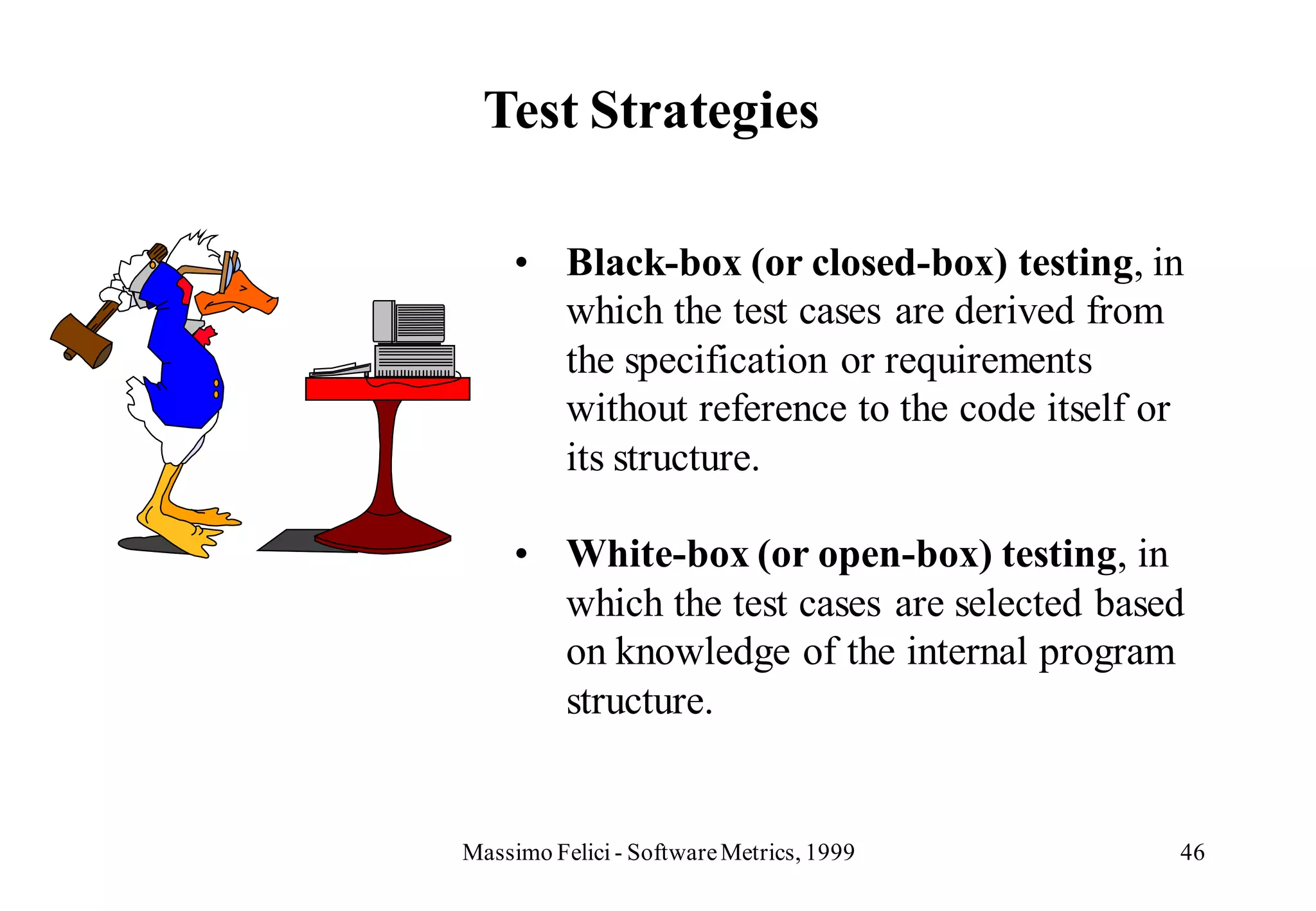 Test Strategies

• Black-box (or closed-box) testing, in which the test cases are derived from the specification or requirements without reference to the code itself or its structure.

• White-box (or open-box) testing, in which the test cases are selected based on knowledge of the internal program structure.

Massimo Felici - Software Metrics, 1999

46